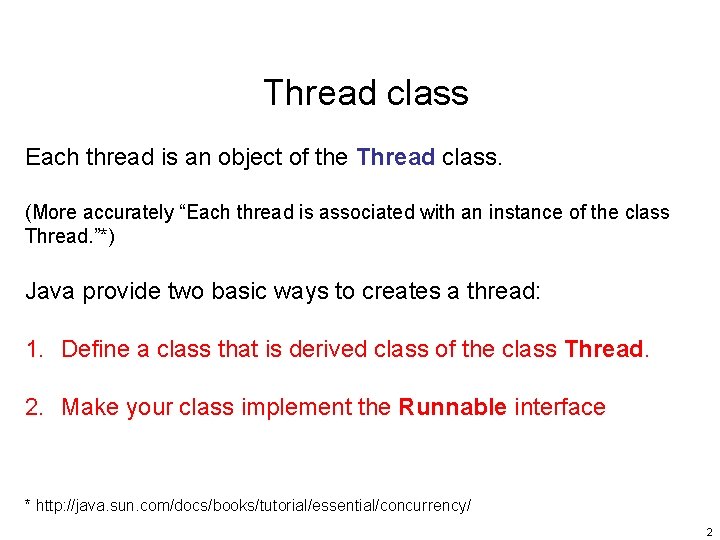 Thread class

Each thread is an object of the Thread class.

(More accurately “Each thread is associated with an instance of the class Thread.”*)

Java provide two basic ways to creates a thread:

1. Define a class that is derived class of the class Thread.

2. Make your class implement the Runnable interface

* http://java.sun.com/docs/books/tutorial/essential/concurrency/

2